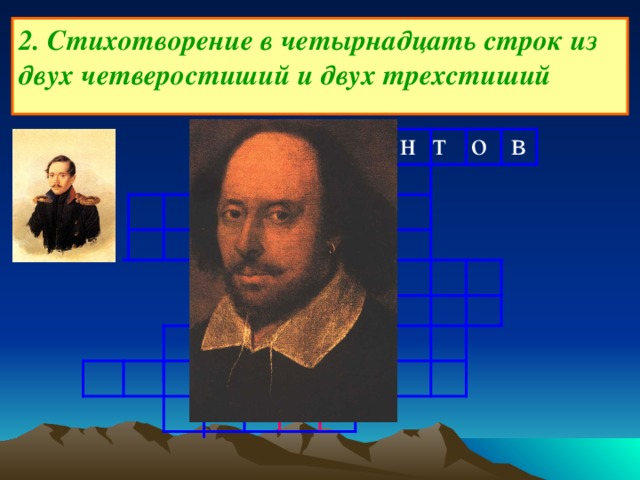 2. Стихотворение в четырнадцать строк из двух четверостиший и двух трехстиший

Н Т О В